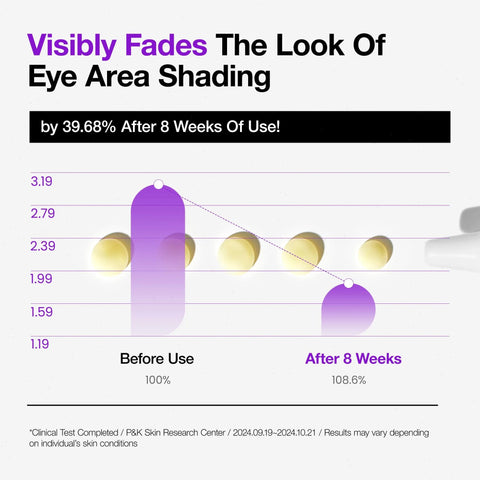 Visibly Fades The Look Of Eye Area Shading

by 39.68% After 8 Weeks Of Use!

3.19
2.79
2.39
1.99
1.59
1.19

Before Use
100%

After 8 Weeks
108.6%

*Clinical Test Completed / P&K Skin Research Center / 2024.09.19~2024.10.21 / Results may vary depending on individual's skin conditions